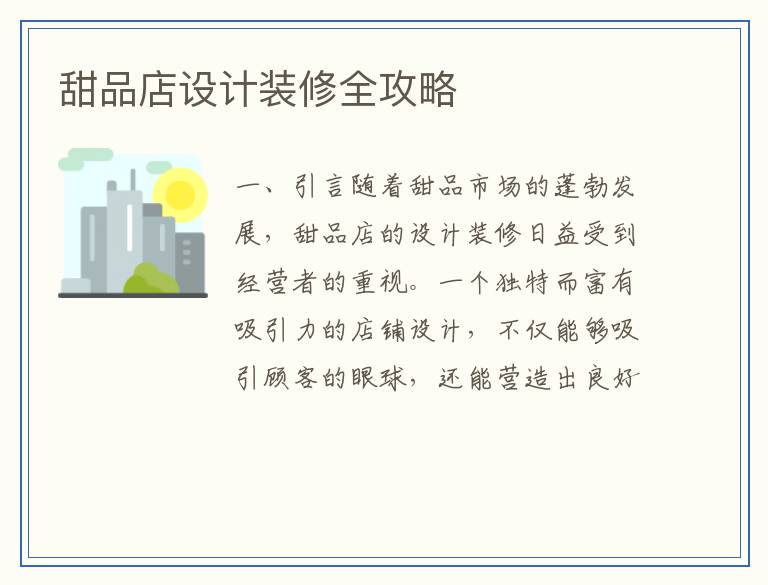 甜品店设计装修全攻略

一、引言随着甜品市场的蓬勃发展，甜品店的设计装修日益受到经营者的重视。一个独特而富有吸引力的店铺设计，不仅能够吸引顾客的眼球，还能营造出良好